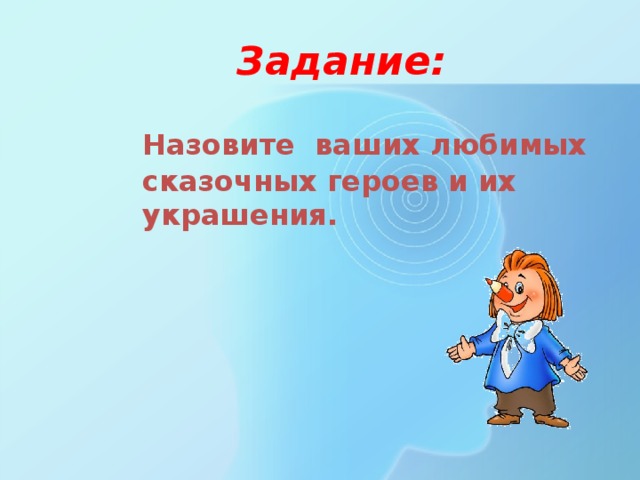 Задание:

Назовите ваших любимых сказочных героев и их украшения.